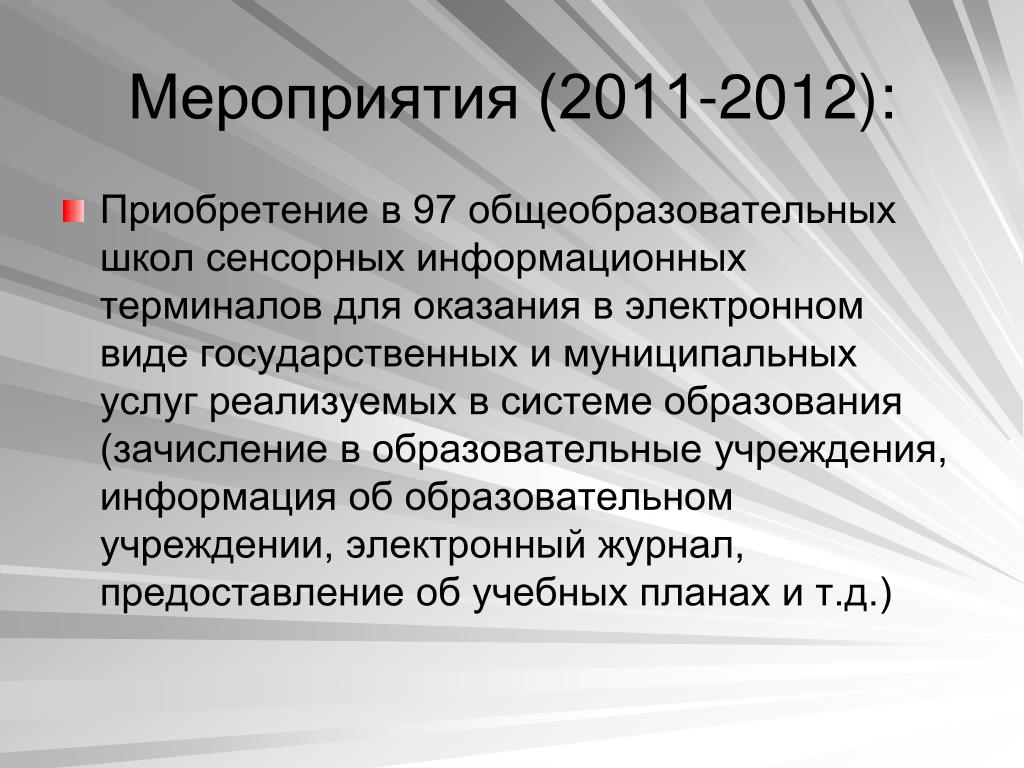 Мероприятия (2011-2012):

Приобретение в 97 общеобразовательных школ сенсорных информационных терминалов для оказания в электронном виде государственных и муниципальных услуг реализуемых в системе образования (зачисление в образовательные учреждения, информация об образовательном учреждении, электронный журнал, предоставление об учебных планах и т.д.)